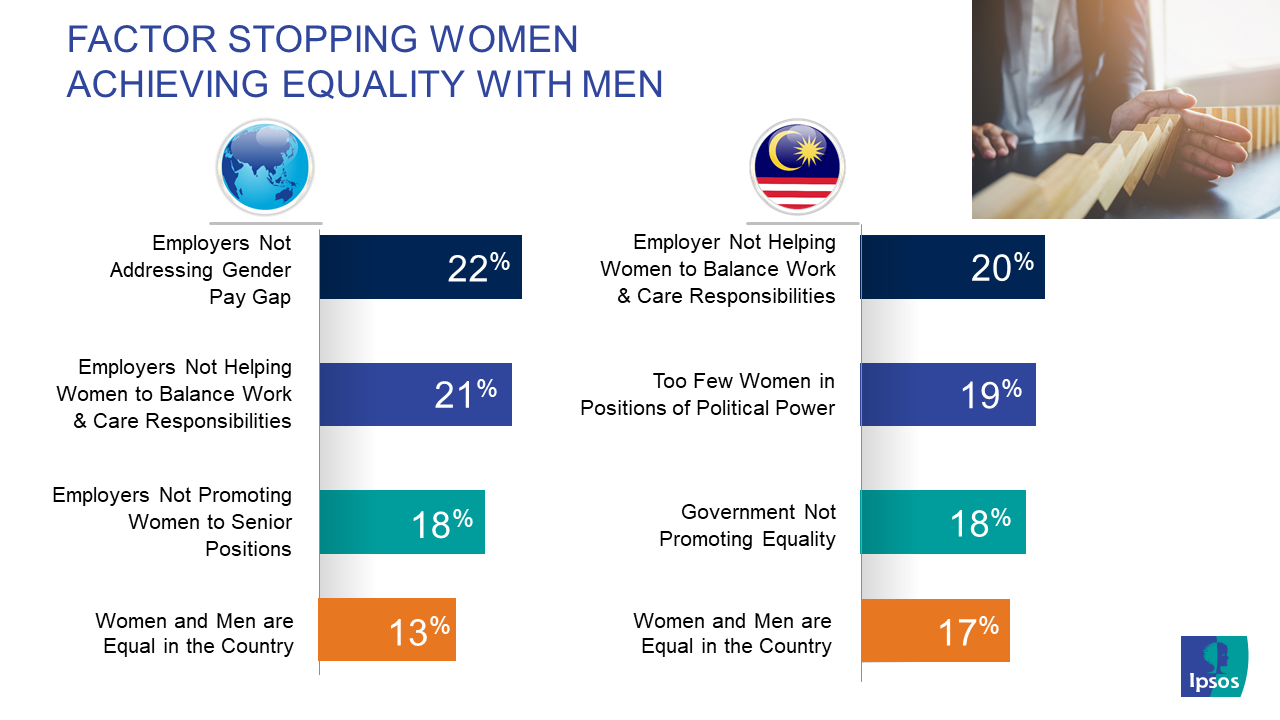 FACTOR STOPPING WOMEN ACHIEVING EQUALITY WITH MEN

Employers Not Addressing Gender Pay Gap
22%

Employers Not Helping Women to Balance Work & Care Responsibilities
21%

Employers Not Promoting Women to Senior Positions
18%

Women and Men are Equal in the Country
13%

Employer Not Helping Women to Balance Work & Care Responsibilities
20%

Too Few Women in Positions of Political Power
19%

Government Not Promoting Equality
18%

Women and Men are Equal in the Country
17%

Ipsos